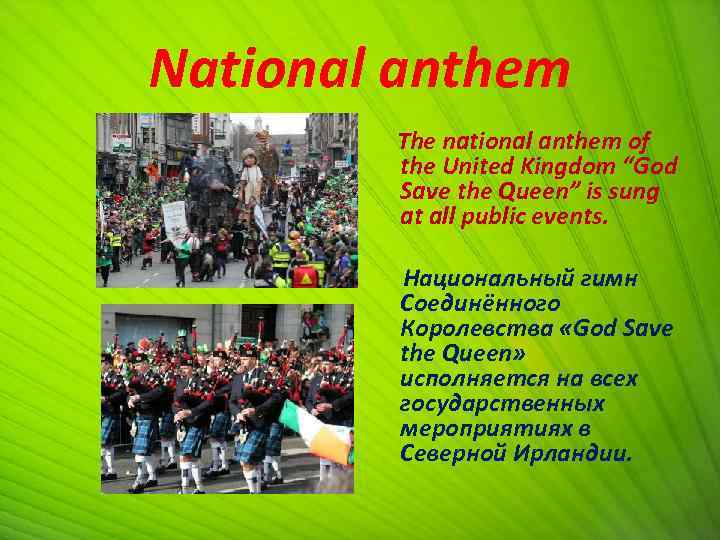 National anthem

The national anthem of the United Kingdom “God Save the Queen” is sung at all public events.

Национальный гимн Соединённого Королевства «God Save the Queen» исполняется на всех государственных мероприятиях в Северной Ирландии.